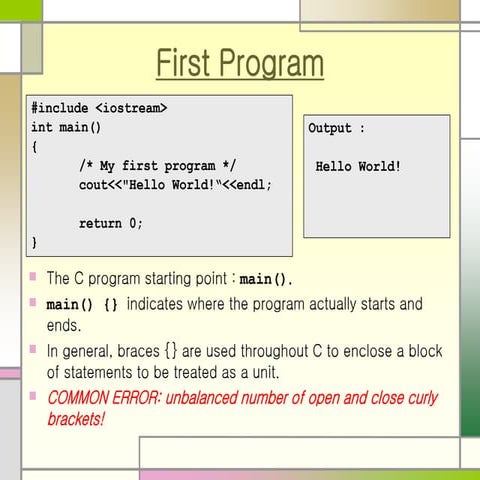 First Program

#include <iostream>
int main()
{
/* My first program */
cout<<"Hello World!"<<endl;

return 0;
}

Output :

Hello World!

The C program starting point : main().

main() {} indicates where the program actually starts and ends.

In general, braces {} are used throughout C to enclose a block of statements to be treated as a unit.

COMMON ERROR: unbalanced number of open and close curly brackets!